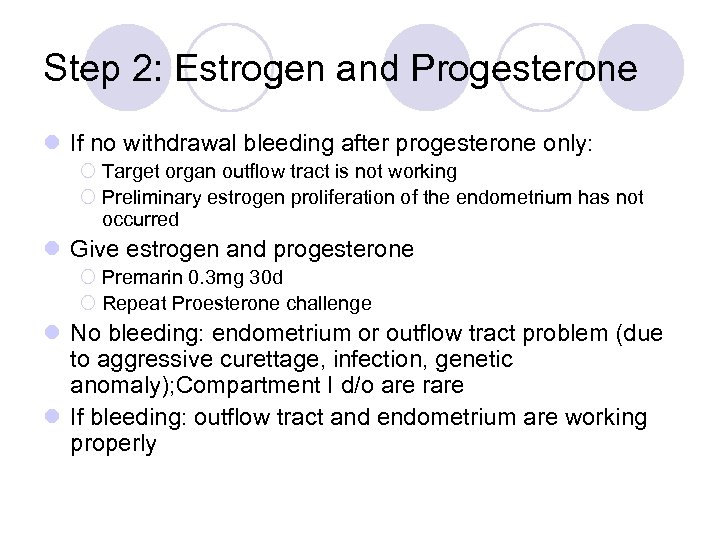 Step 2: Estrogen and Progesterone

If no withdrawal bleeding after progesterone only:

Target organ outflow tract is not working

Preliminary estrogen proliferation of the endometrium has not occurred

Give estrogen and progesterone

Premarin 0.3mg 30d

Repeat Proesterone challenge

No bleeding: endometrium or outflow tract problem (due to aggressive curettage, infection, genetic anomaly);Compartment I d/o are rare

If bleeding: outflow tract and endometrium are working properly